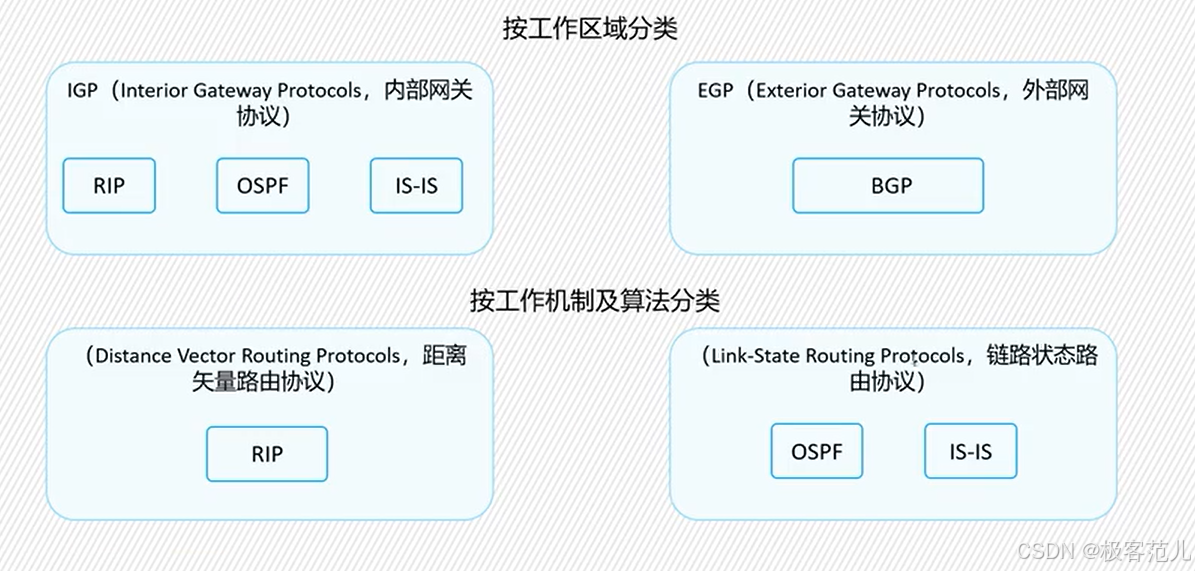 按工作区域分类

IGP（Interior Gateway Protocols，内部网关协议）

RIP

OSPF

IS-IS

EGP（Exterior Gateway Protocols，外部网关协议）

BGP

按工作机制及算法分类

（Distance Vector Routing Protocols，距离矢量路由协议）

RIP

（Link-State Routing Protocols，链路状态路由协议）

OSPF

IS-IS

CSDN @极客范儿